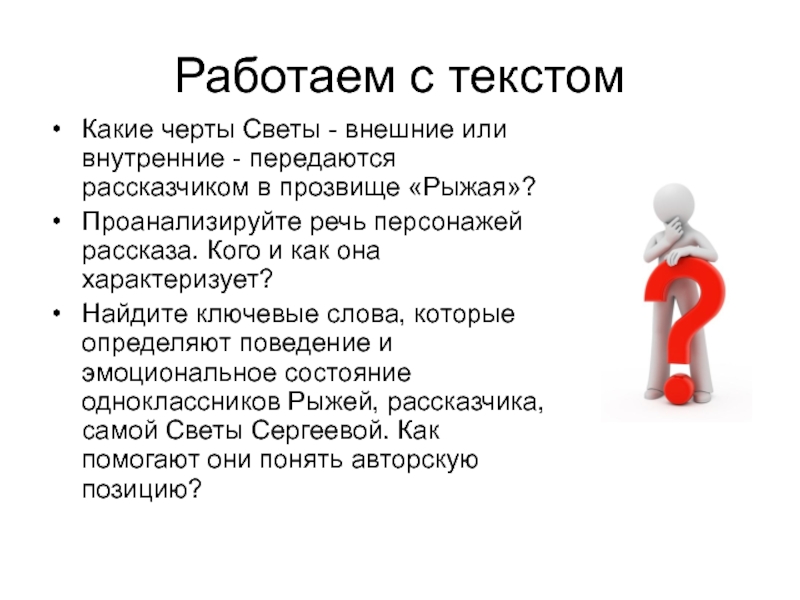 Работаем с текстом

• Какие черты Светы - внешние или внутренние - передаются рассказчиком в прозвище «Рыжая»?
• Проанализируйте речь персонажей рассказа. Кого и как она характеризует?
• Найдите ключевые слова, которые определяют поведение и эмоциональное состояние одноклассников Рыжей, рассказчика, самой Светы Сергеевой. Как помогают они понять авторскую позицию?